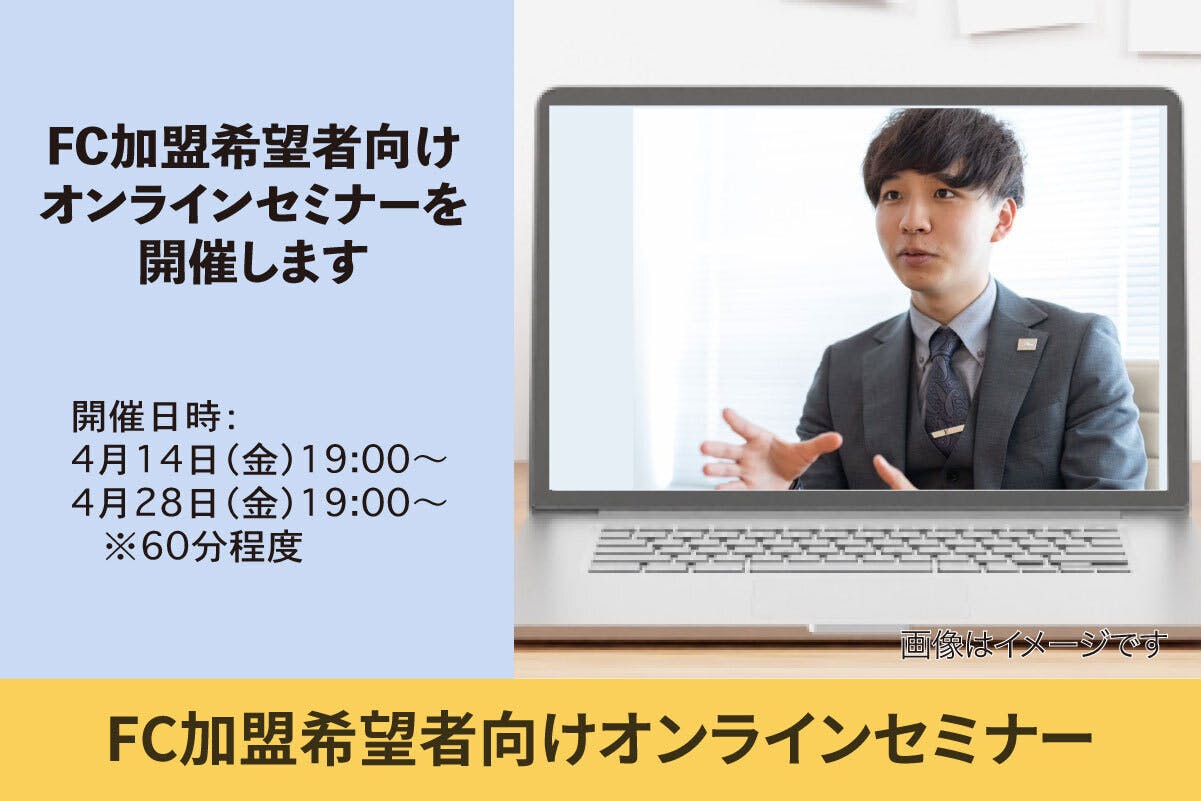 FC加盟希望者向け
オンラインセミナーを
開催します

開催日時:
4月14日(金)19:00～
4月28日(金)19:00～
※60分程度

画像はイメージです

FC加盟希望者向けオンラインセミナー